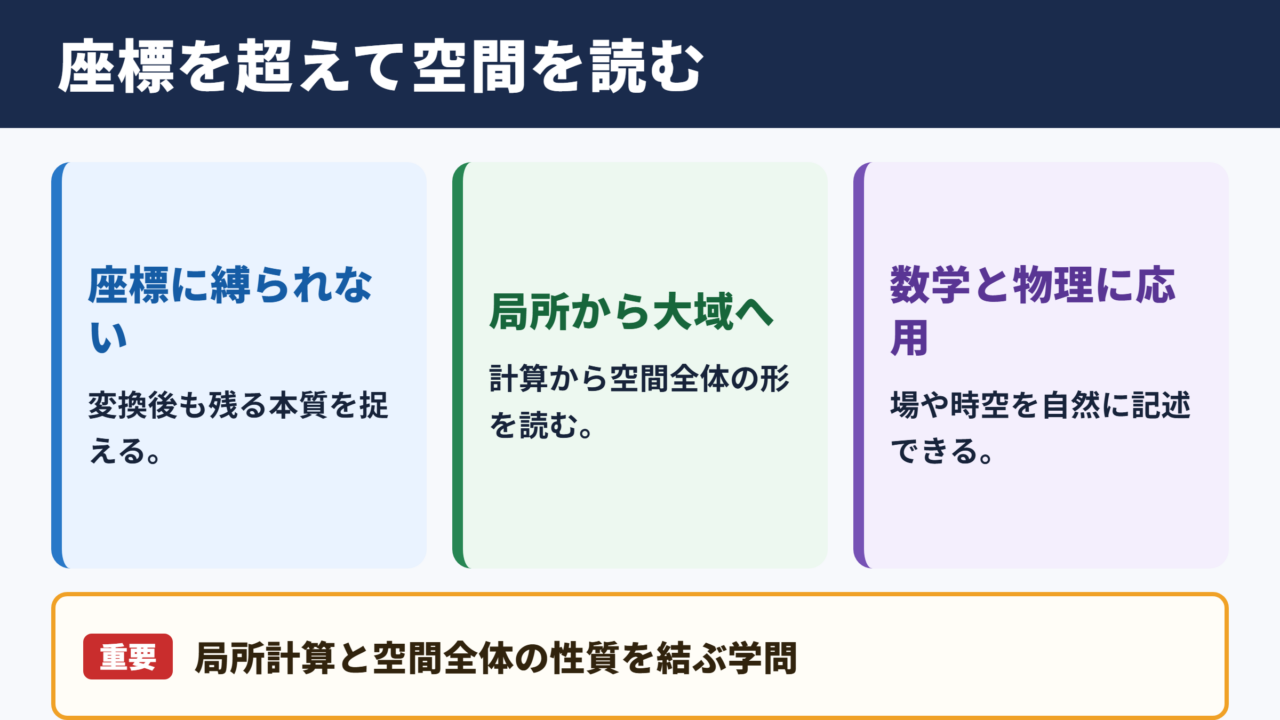 座標を超えて空間を読む

座標に縛られない

変換後も残る本質を捉える。

局所から大域へ

計算から空間全体の形を読む。

数学と物理に応用

場や時空を自然に記述できる。

重要 局所計算と空間全体の性質を結ぶ学問